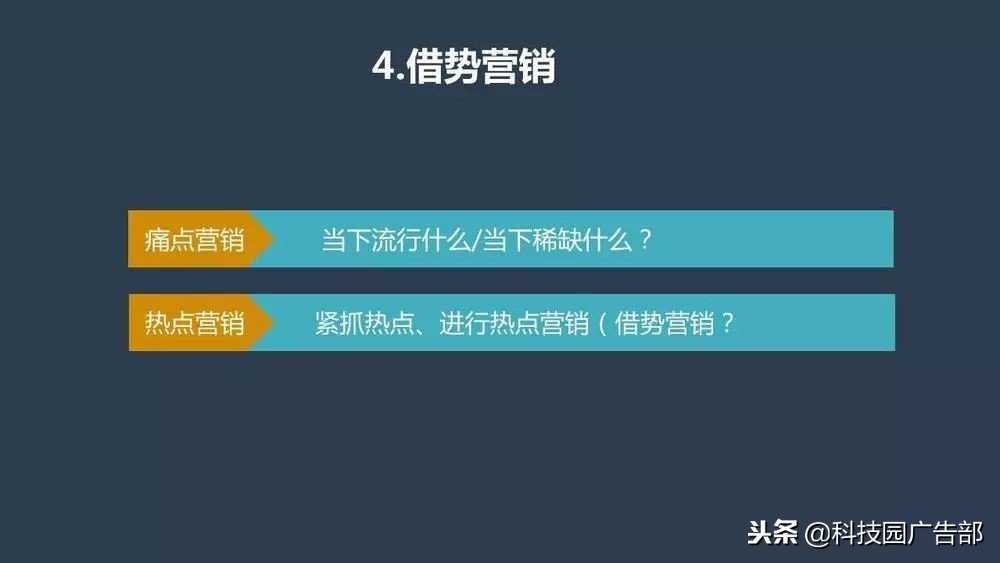 4.借势营销

痛点营销 当下流行什么/当下稀缺什么？

热点营销 紧抓热点、进行热点营销（借势营销？

头条 @科技园广告部